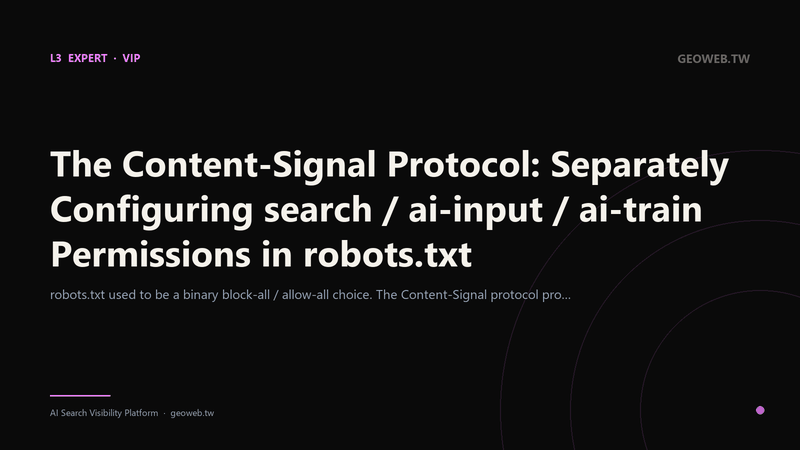 L3 EXPERT · VIP

GEOWEB.TW

The Content-Signal Protocol: Separately Configuring search / ai-input / ai-train Permissions in robots.txt

robots.txt used to be a binary block-all / allow-all choice. The Content-Signal protocol pro...

AI Search Visibility Platform · geoweb.tw